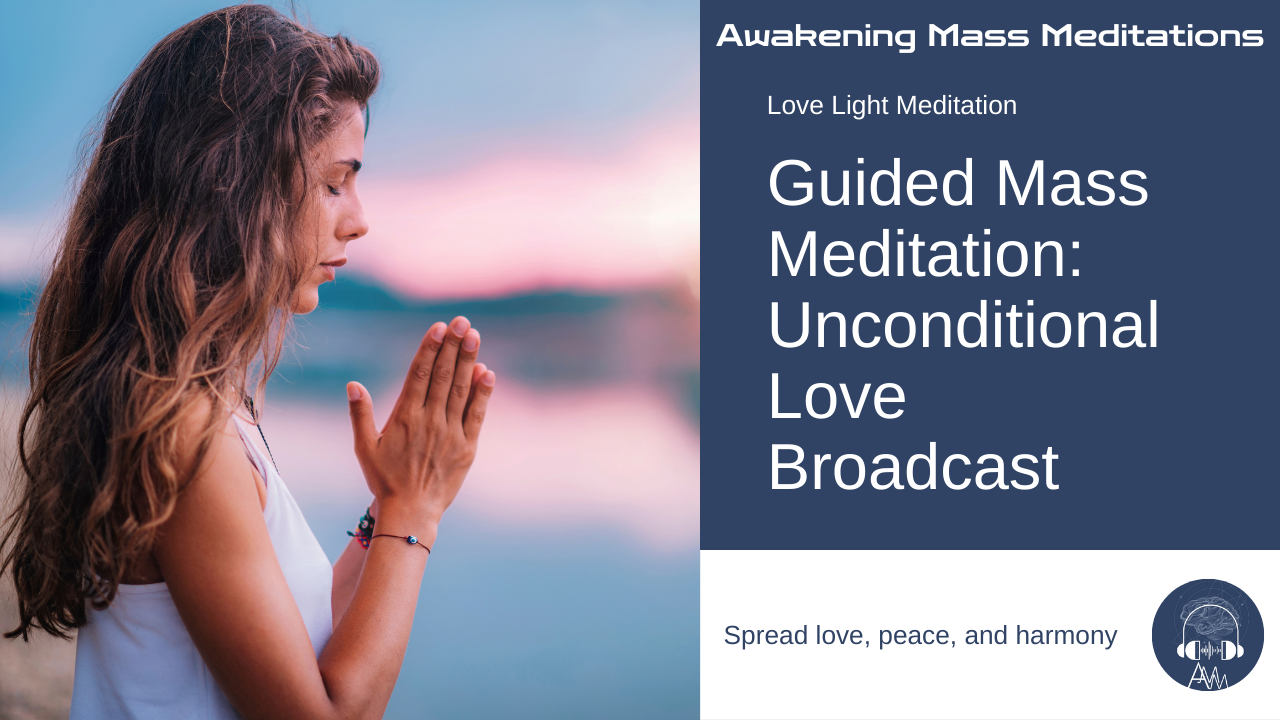 Awakening Mass Meditations

Love Light Meditation

Guided Mass Meditation: Unconditional Love Broadcast

Spread love, peace, and harmony

AMM